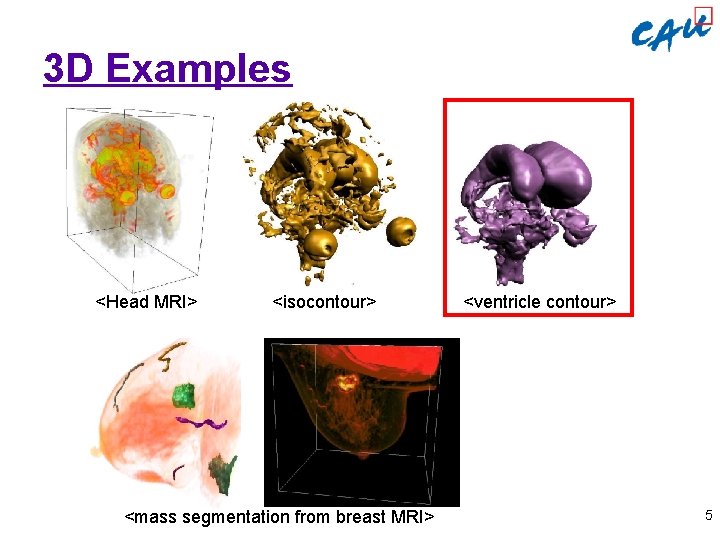 CAU

3D Examples

<Head MRI>

<isocontour>

<ventricle contour>

<mass segmentation from breast MRI>

5